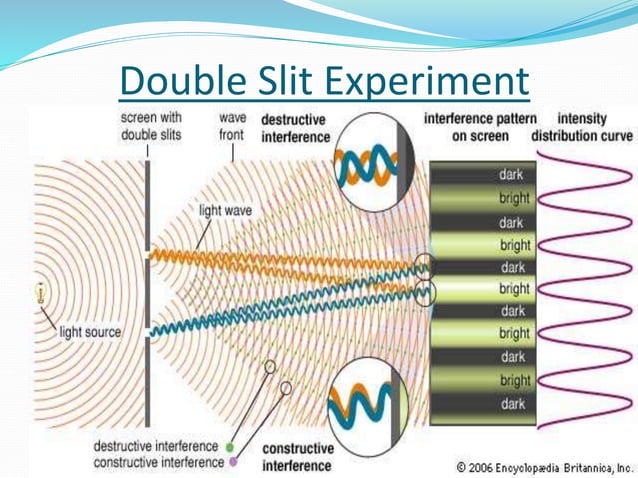 Double Slit Experiment

screen with double slits

wave front

destructive interference

interference pattern on screen

intensity distribution curve

light wave

light source

dark
bright
dark
bright
dark
bright
dark
bright
dark
bright
dark

destructive interference
constructive interference

constructive interference

© 2006 Encyclopædia Britannica, Inc.